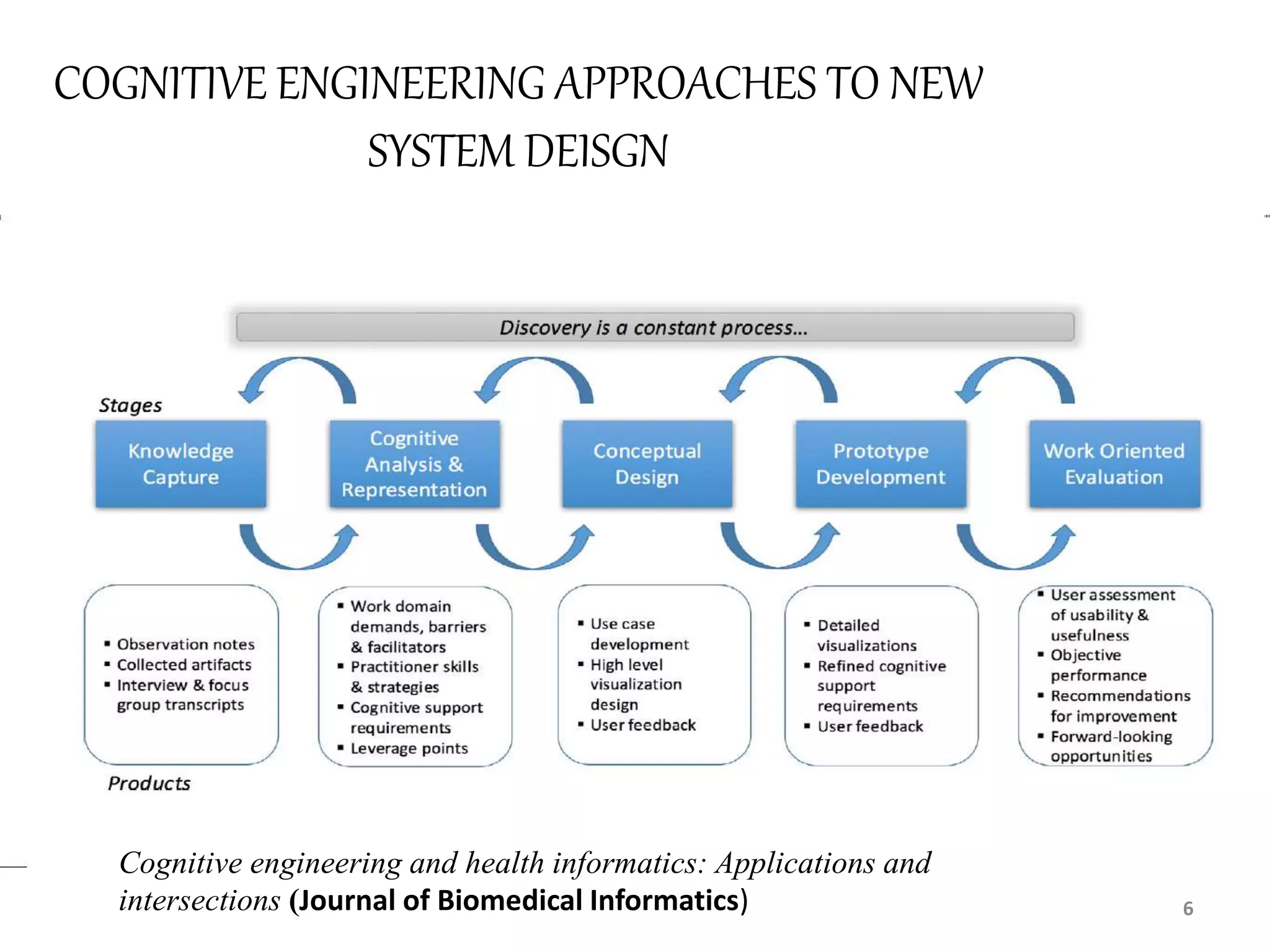 COGNITIVE ENGINEERING APPROACHES TO NEW SYSTEM DEISGN

Discovery is a constant process...

Stages

Knowledge Capture

Cognitive Analysis & Representation

Conceptual Design

Prototype Development

Work Oriented Evaluation

▪ Observation notes
▪ Collected artifacts
▪ Interview & focus group transcripts

▪ Work domain demands, barriers & facilitators
▪ Practitioner skills & strategies
▪ Cognitive support requirements
▪ Leverage points

▪ Use case development
▪ High level visualization design
▪ User feedback

▪ Detailed visualizations
▪ Refined cognitive support requirements
▪ User feedback

▪ User assessment of usability & usefulness
▪ Objective performance
▪ Recommendations for improvement
▪ Forward-looking opportunities

Products

Cognitive engineering and health informatics: Applications and intersections (Journal of Biomedical Informatics)

6